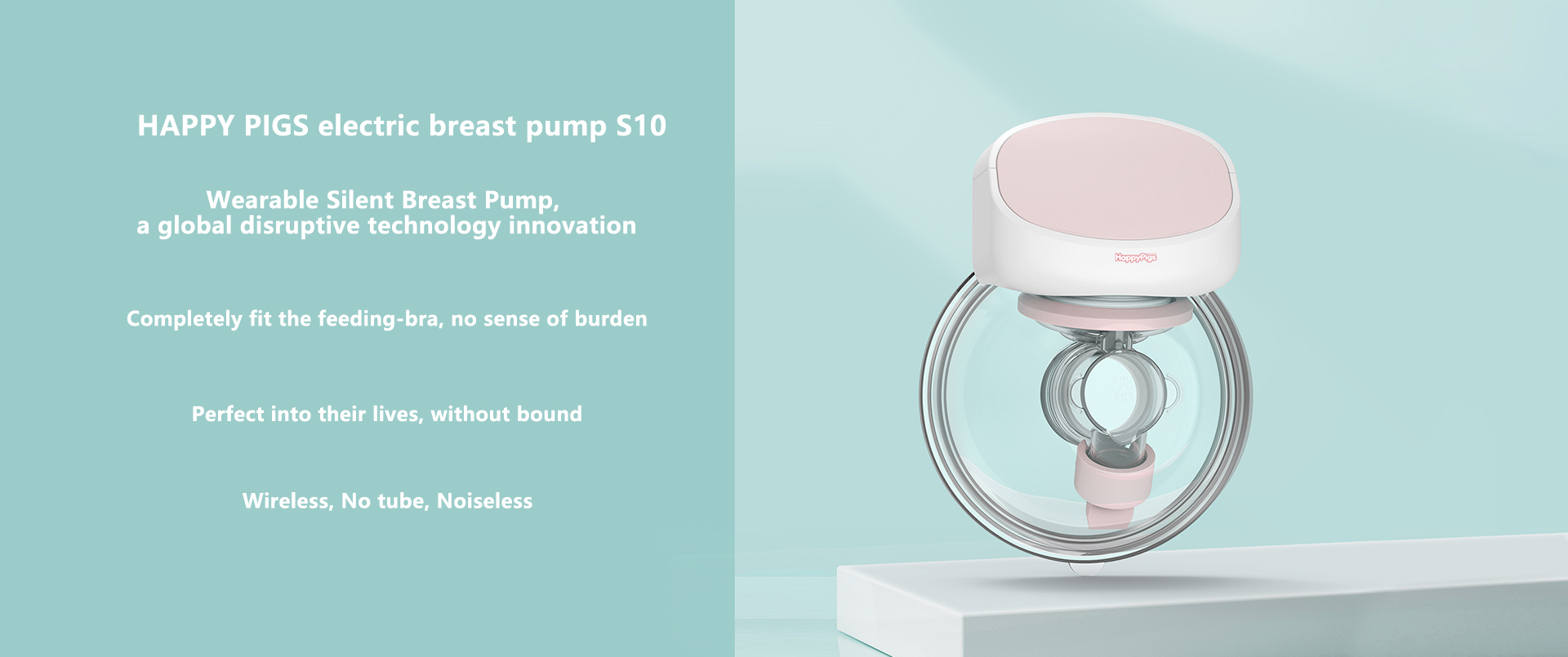 HAPPY PIGS electric breast pump S10

Wearable Silent Breast Pump,
a global disruptive technology innovation

Completely fit the feeding-bra, no sense of burden

Perfect into their lives, without bound

Wireless, No tube, Noiseless

HappyPigs